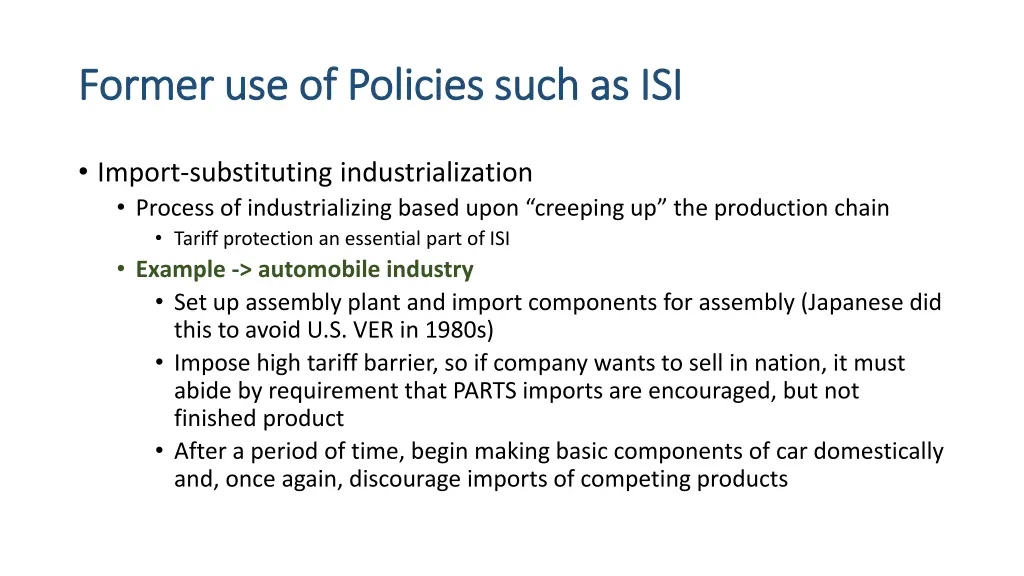 Former use of Policies such as ISI

• Import-substituting industrialization
  • Process of industrializing based upon “creeping up” the production chain
    • Tariff protection an essential part of ISI
  • Example -> automobile industry
    • Set up assembly plant and import components for assembly (Japanese did this to avoid U.S. VER in 1980s)
    • Impose high tariff barrier, so if company wants to sell in nation, it must abide by requirement that PARTS imports are encouraged, but not finished product
    • After a period of time, begin making basic components of car domestically and, once again, discourage imports of competing products